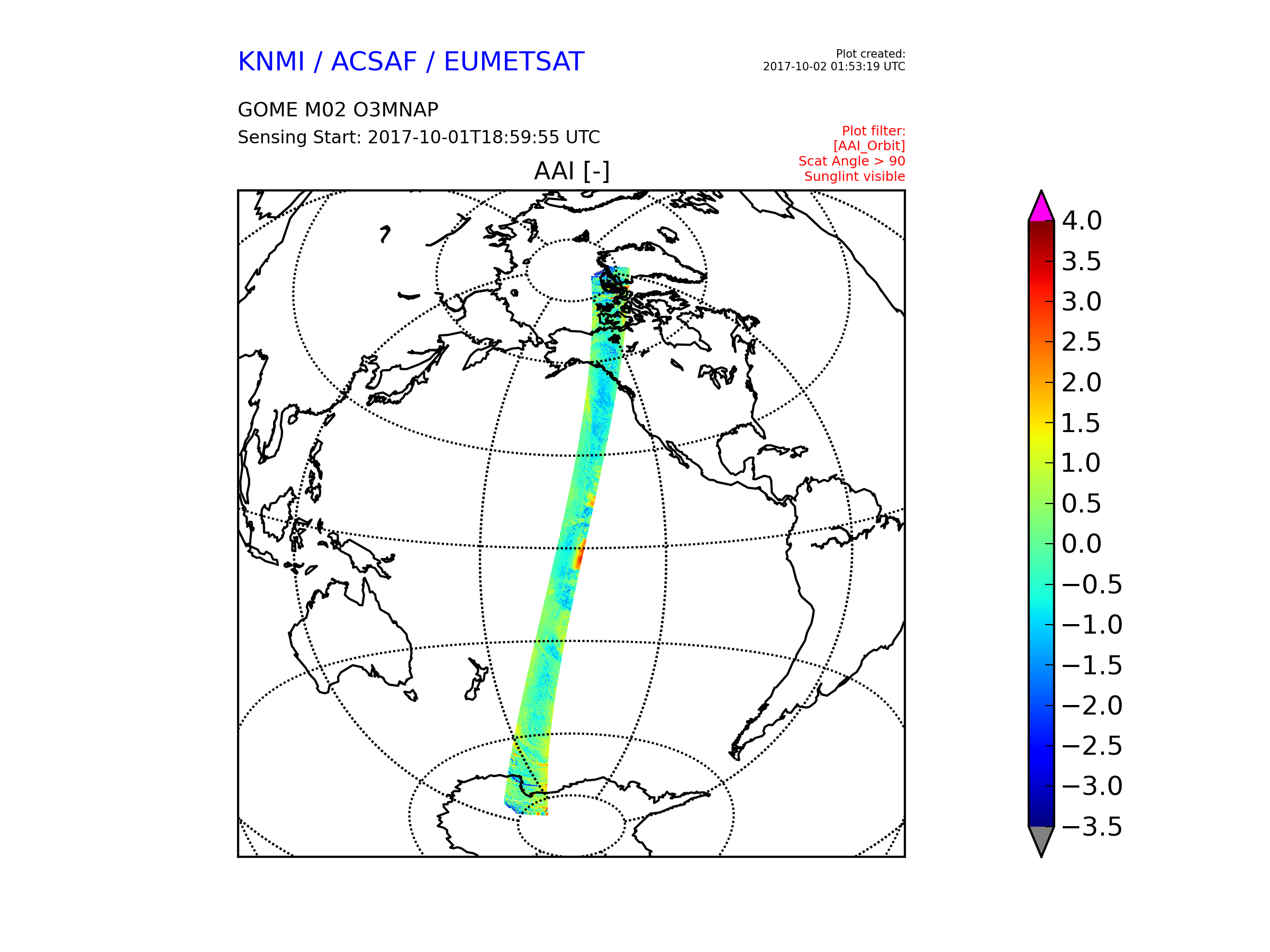 KNMI / ACSAF / EUMETSAT

Plot created:
2017-10-02 01:53:19 UTC

GOME M02 O3MNAP
Sensing Start: 2017-10-01T18:59:55 UTC

Plot filter:
[AAI_Orbit]
Scat Angle > 90
Sunglint visible

AAI [-]

4.0
3.5
3.0
2.5
2.0
1.5
1.0
0.5
0.0
−0.5
−1.0
−1.5
−2.0
−2.5
−3.0
−3.5